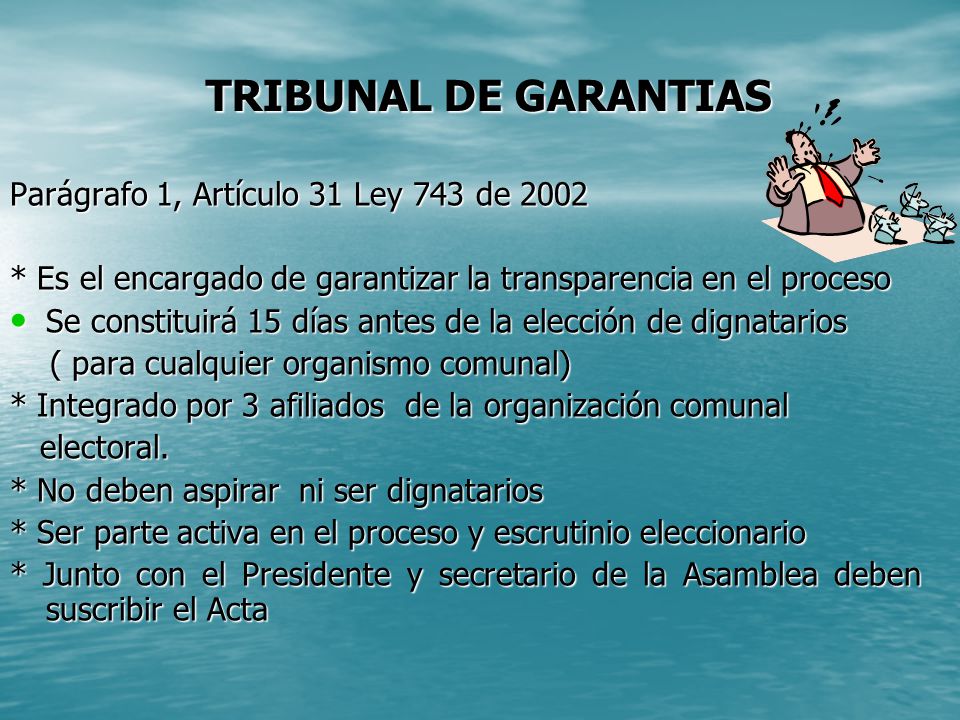 TRIBUNAL DE GARANTIAS

Parágrafo 1, Artículo 31 Ley 743 de 2002

* Es el encargado de garantizar la transparencia en el proceso
• Se constituirá 15 días antes de la elección de dignatarios ( para cualquier organismo comunal)
* Integrado por 3 afiliados de la organización comunal electoral.
* No deben aspirar ni ser dignatarios
* Ser parte activa en el proceso y escrutinio eleccionario
* Junto con el Presidente y secretario de la Asamblea deben suscribir el Acta